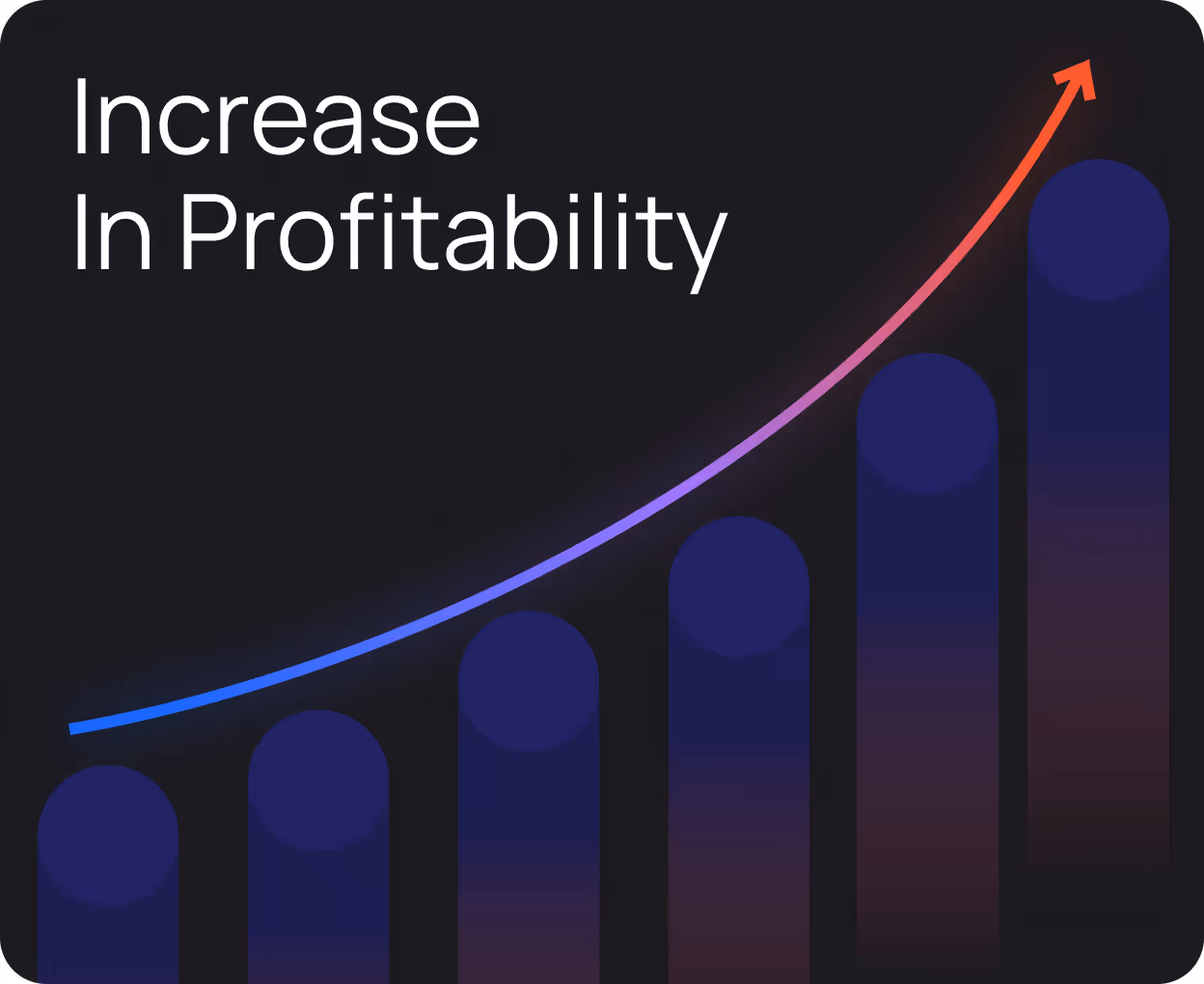 Increase
In Profitability